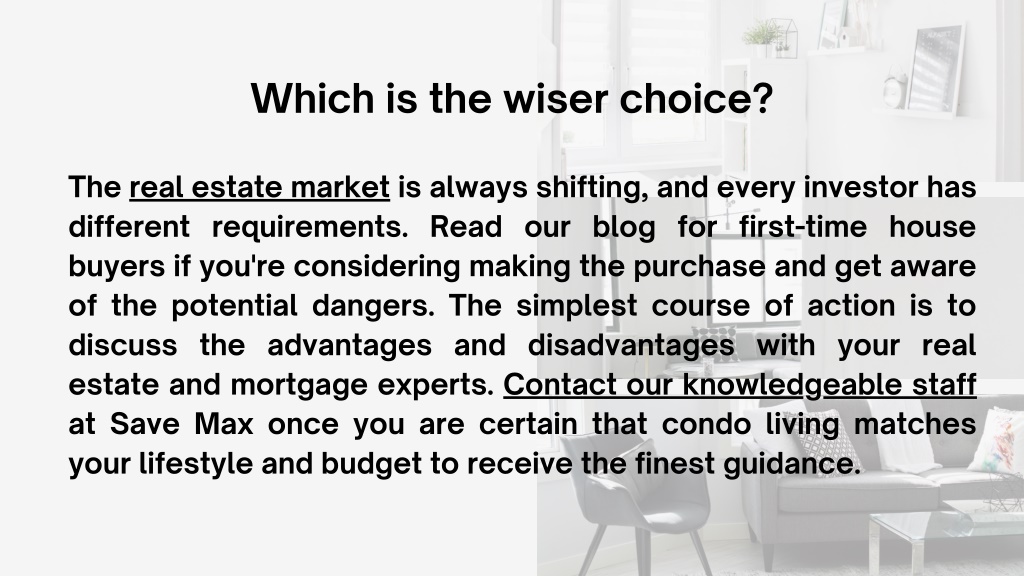 Which is the wiser choice?

The real estate market is always shifting, and every investor has different requirements. Read our blog for first-time house buyers if you're considering making the purchase and get aware of the potential dangers. The simplest course of action is to discuss the advantages and disadvantages with your real estate and mortgage experts. Contact our knowledgeable staff at Save Max once you are certain that condo living matches your lifestyle and budget to receive the finest guidance.